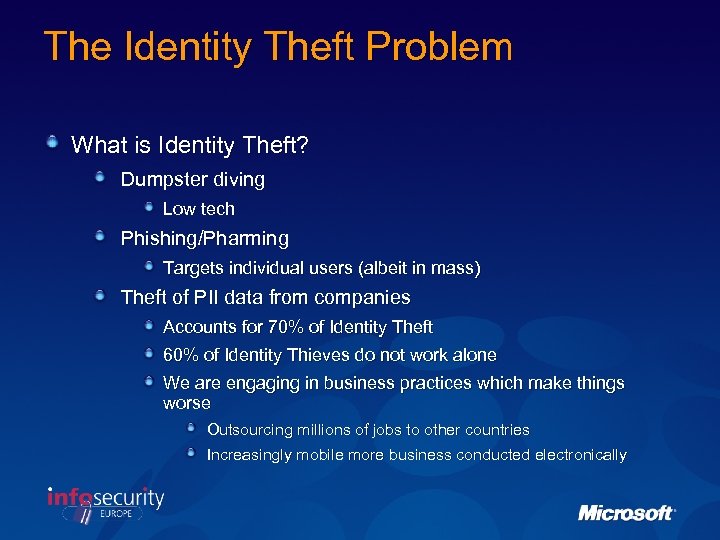 The Identity Theft Problem

What is Identity Theft?

Dumpster diving

Low tech

Phishing/Pharming

Targets individual users (albeit in mass)

Theft of PII data from companies

Accounts for 70% of Identity Theft

60% of Identity Thieves do not work alone

We are engaging in business practices which make things worse

Outsourcing millions of jobs to other countries

Increasingly mobile more business conducted electronically

infosecurity EUROPE

Microsoft